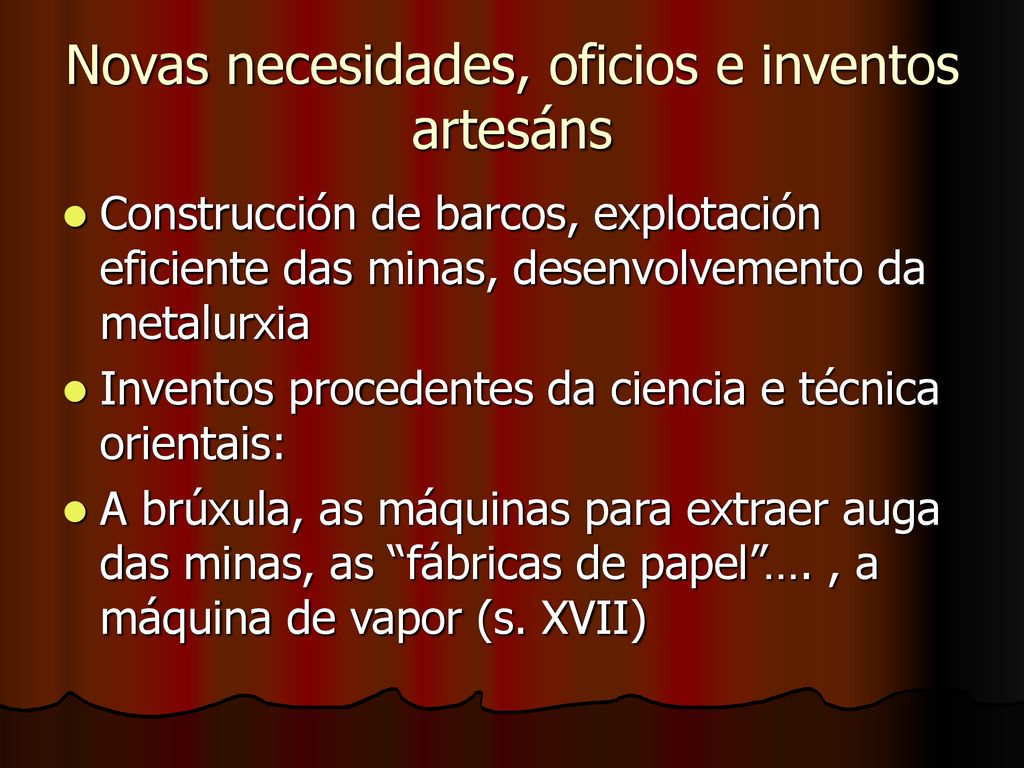 Novas necesidades, oficios e inventos artesáns

- Construcción de barcos, explotación eficiente das minas, desenvolvemento da metalurxia
- Inventos procedentes da ciencia e técnica orientais:
- A brúxula, as máquinas para extraer auga das minas, as “fábricas de papel”…. , a máquina de vapor (s. XVII)